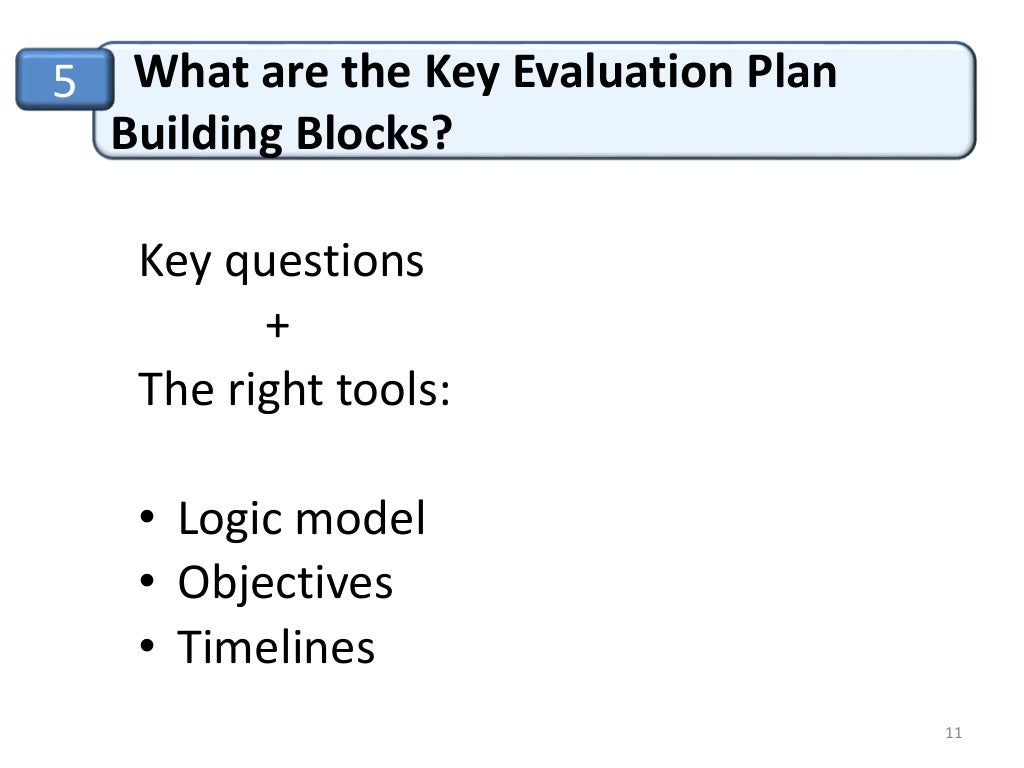 5

What are the Key Evaluation Plan Building Blocks?

Key questions
+
The right tools:

• Logic model
• Objectives
• Timelines

11